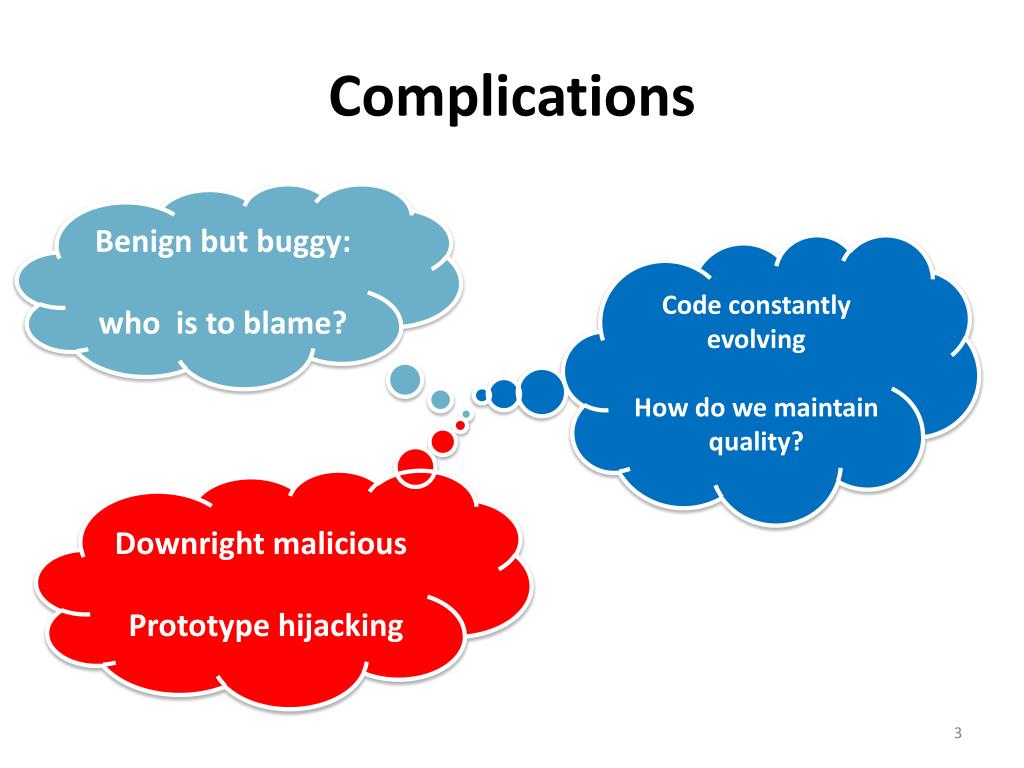 Complications

Benign but buggy:

who is to blame?

Code constantly evolving

How do we maintain quality?

Downright malicious

Prototype hijacking

3